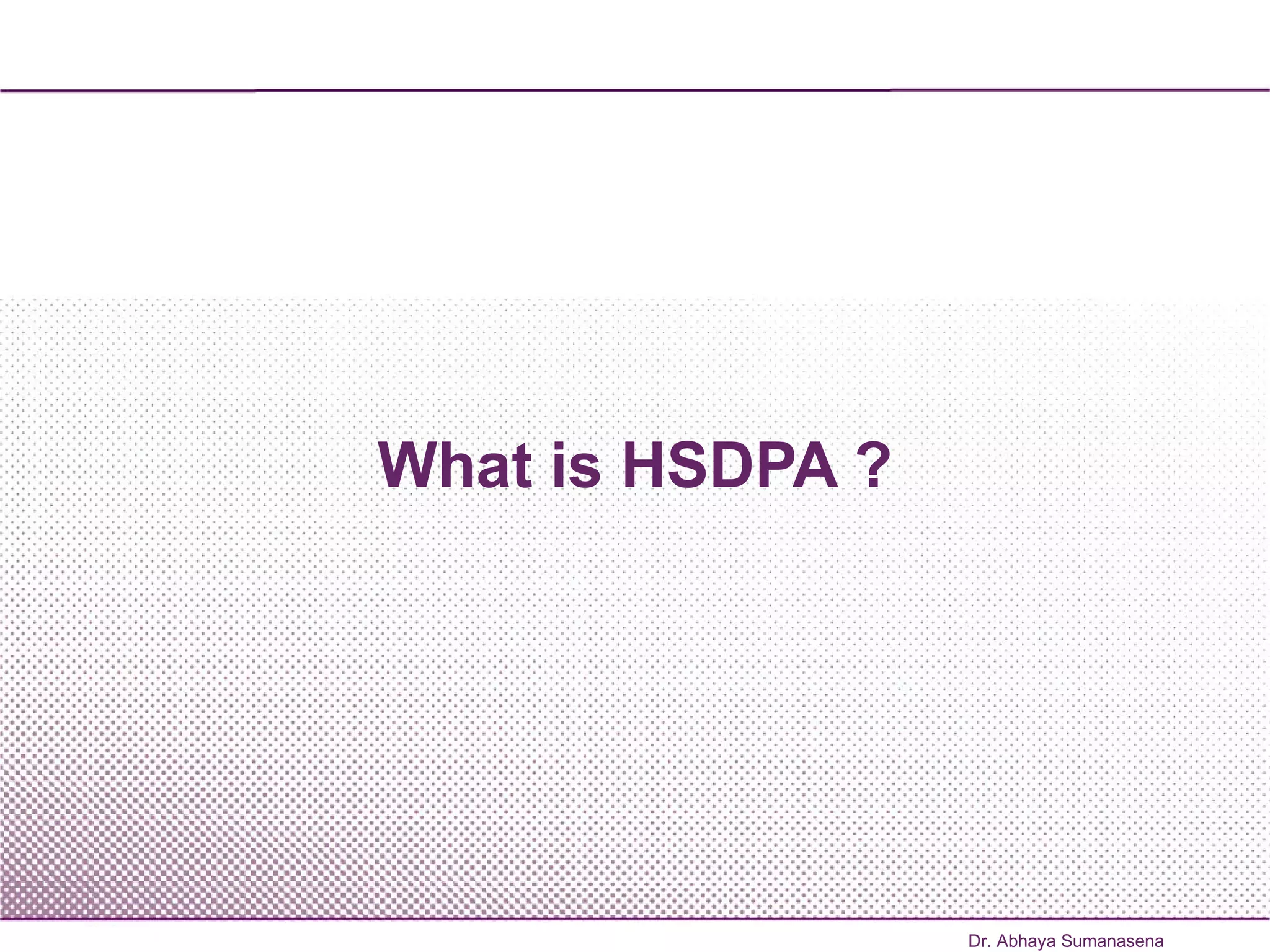 What is HSDPA ?

Dr. Abhaya Sumanasena